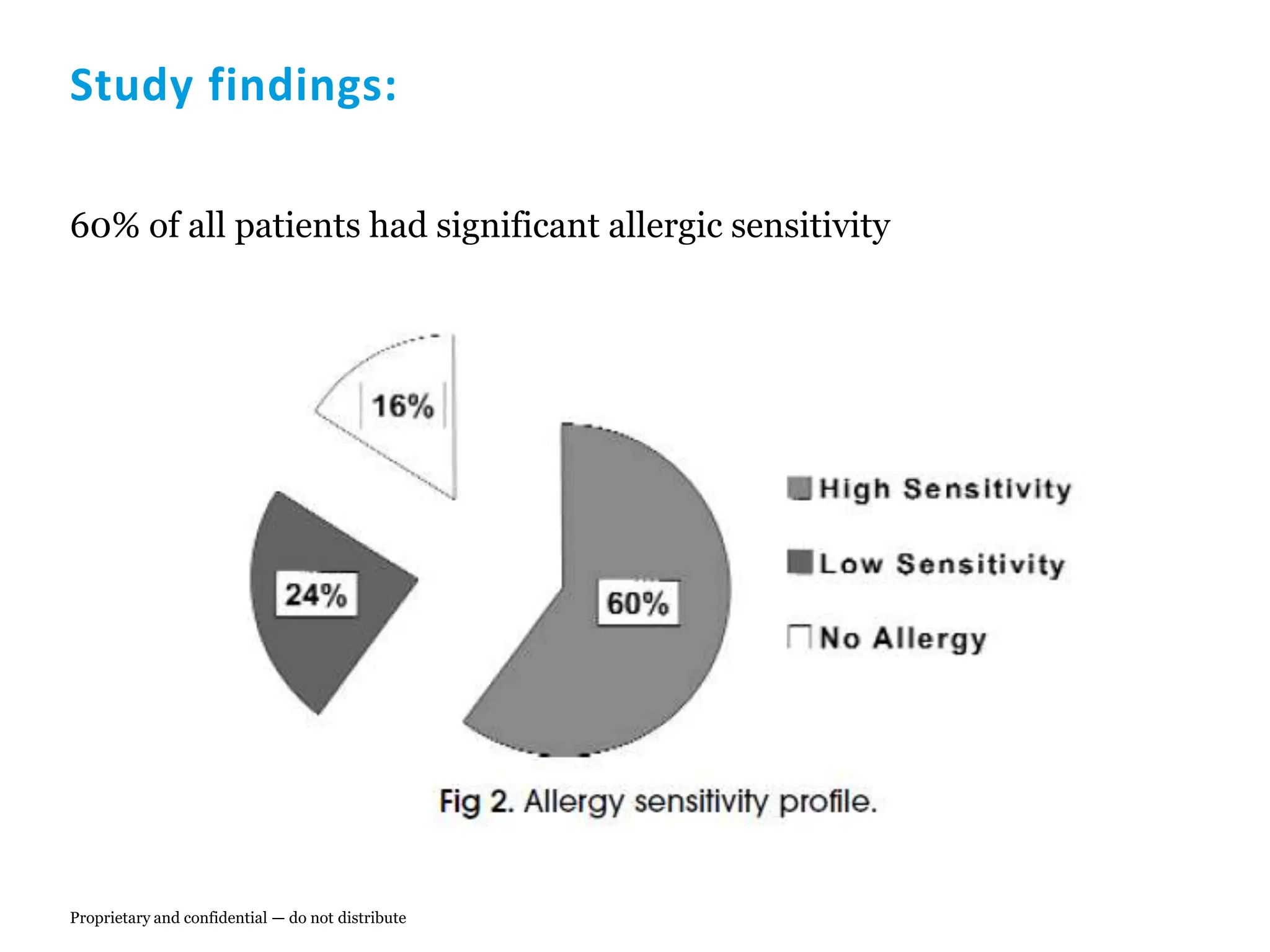 Study findings:

60% of all patients had significant allergic sensitivity

16%

24%

60%

High Sensitivity

Low Sensitivity

No Allergy

Fig 2. Allergy sensitivity profile.

Proprietary and confidential — do not distribute